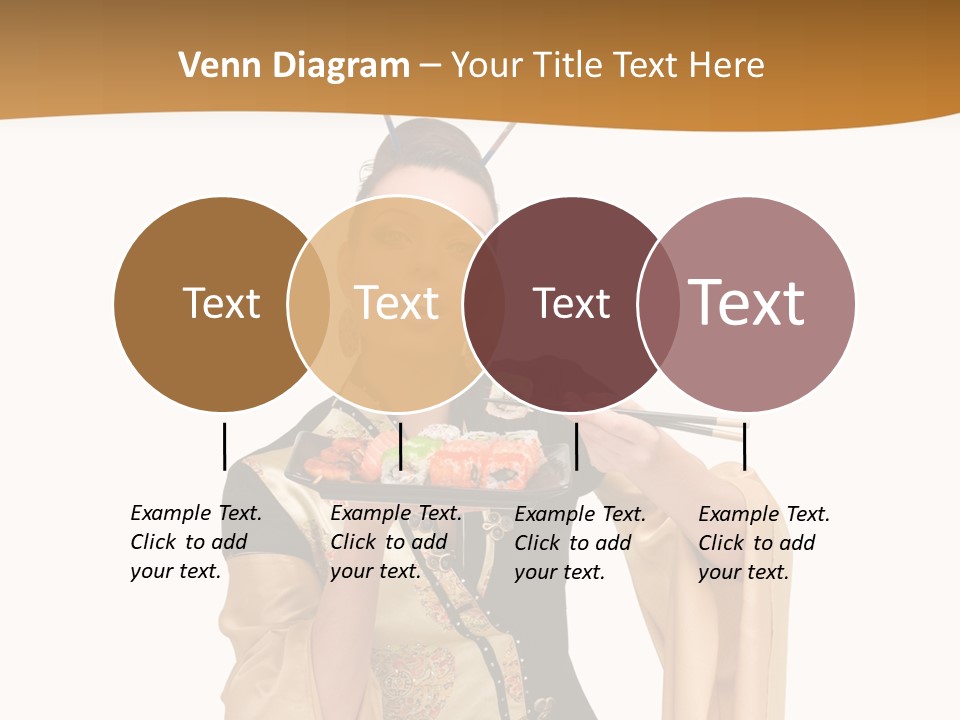 Venn Diagram – Your Title Text Here

Text

Text

Text

Text

Example Text. Click to add your text.

Example Text. Click to add your text.

Example Text. Click to add your text.

Example Text. Click to add your text.